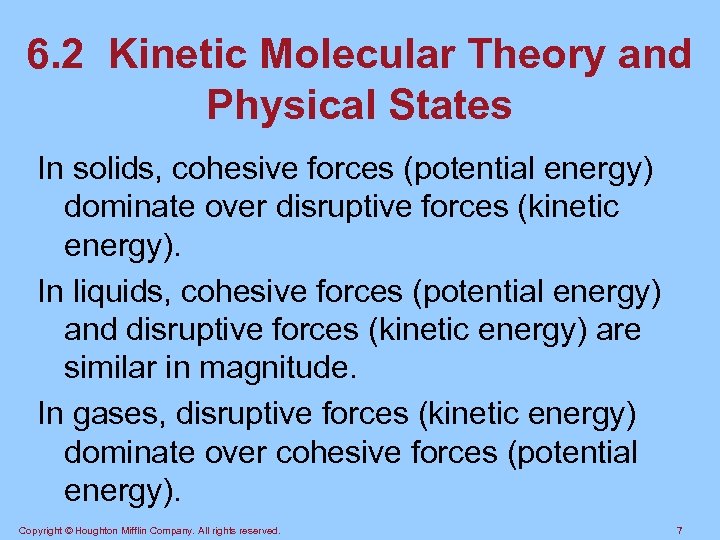 6.2 Kinetic Molecular Theory and Physical States

In solids, cohesive forces (potential energy) dominate over disruptive forces (kinetic energy).

In liquids, cohesive forces (potential energy) and disruptive forces (kinetic energy) are similar in magnitude.

In gases, disruptive forces (kinetic energy) dominate over cohesive forces (potential energy).

Copyright © Houghton Mifflin Company. All rights reserved.

7